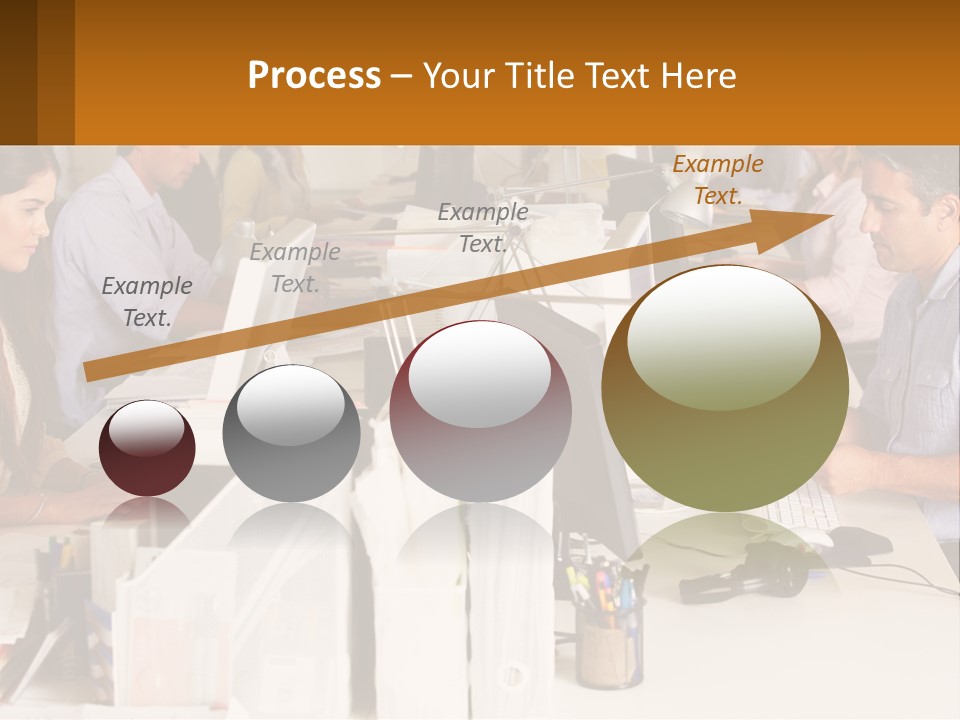 Process – Your Title Text Here

Example Text.

Example Text.

Example Text.

Example Text.